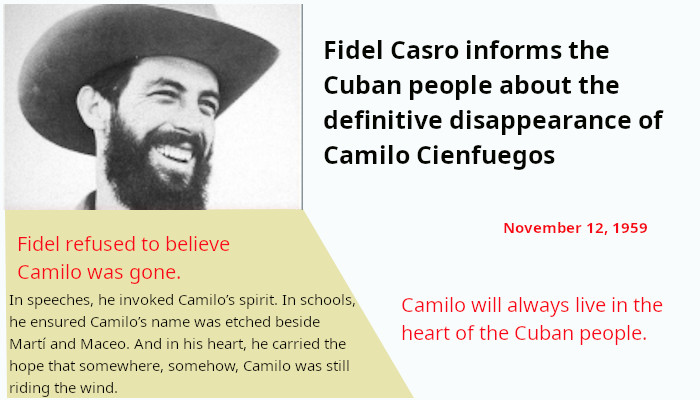 Fidel Casro informs the Cuban people about the definitive disappearance of Camilo Cienfuegos

November 12, 1959

Fidel refused to believe Camilo was gone.

In speeches, he invoked Camilo's spirit. In schools, he ensured Camilo's name was etched beside Martí and Maceo. And in his heart, he carried the hope that somewhere, somehow, Camilo was still riding the wind.

Camilo will always live in the heart of the Cuban people.